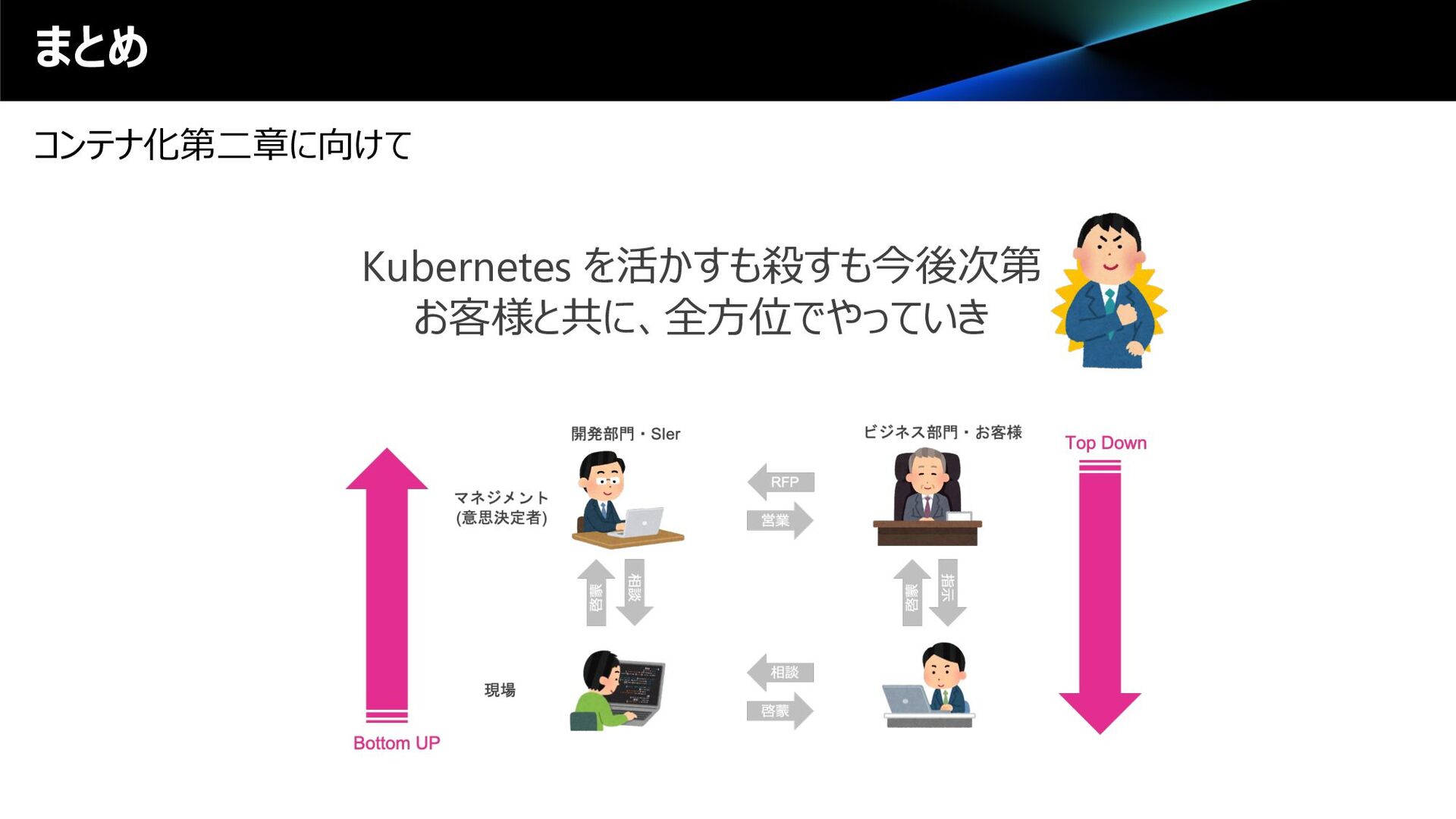 まとめ

コンテナ化第二章に向けて

Kubernetes を活かすも殺すも今後次第
お客様と共に、全方位でやっていき

開発部門・SIer

ビジネス部門・お客様

Top Down

マネジメント
(意思決定者)

RFP

営業

啓蒙

相談

啓蒙

指示

現場

相談

啓蒙

Bottom UP